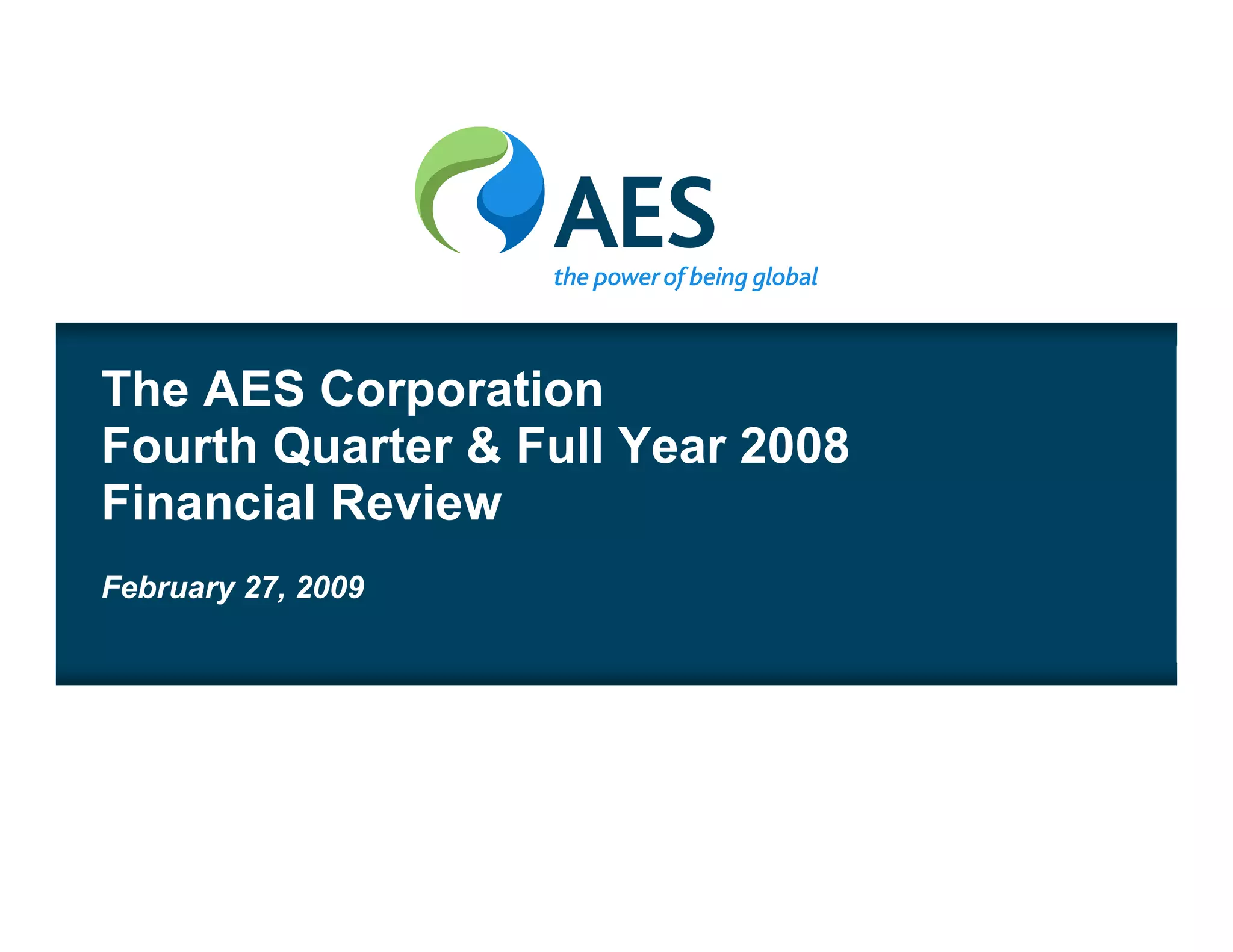 AES
the power of being global

The AES Corporation
Fourth Quarter & Full Year 2008
Financial Review

February 27, 2009